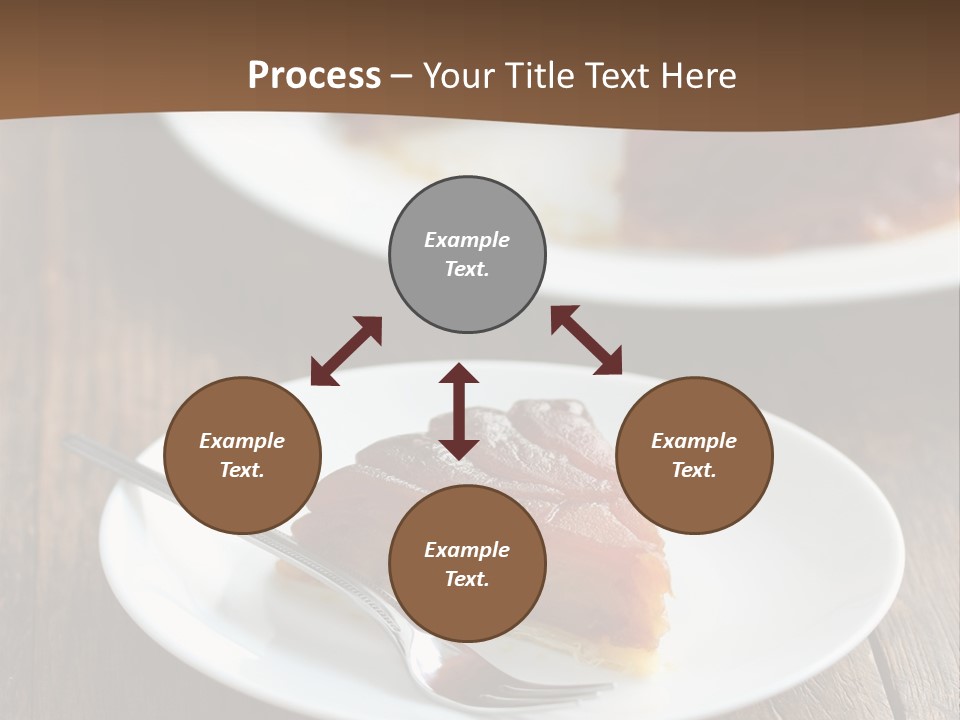 Process – Your Title Text Here

Example Text.

Example Text.

Example Text.

Example Text.